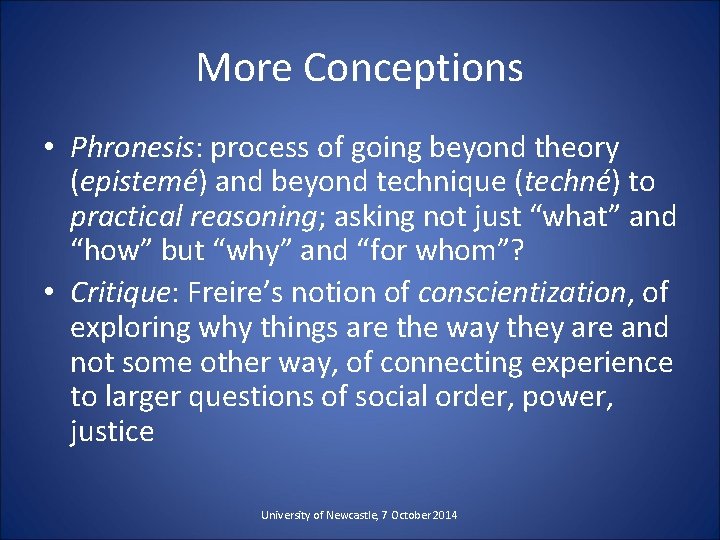 More Conceptions

• Phronesis: process of going beyond theory (epistemé) and beyond technique (techné) to practical reasoning; asking not just “what” and “how” but “why” and “for whom”?

• Critique: Freire’s notion of conscientization, of exploring why things are the way they are and not some other way, of connecting experience to larger questions of social order, power, justice

University of Newcastle, 7 October 2014